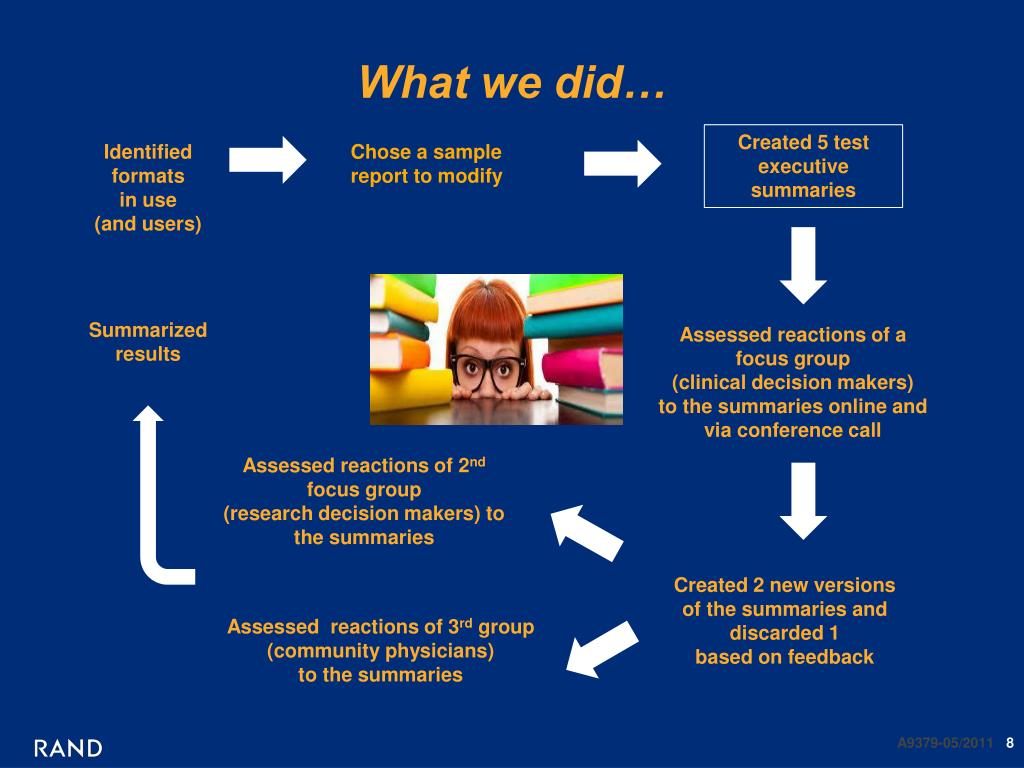 What we did…

Identified formats in use (and users)

Chose a sample report to modify

Created 5 test executive summaries

Assessed reactions of a focus group (clinical decision makers) to the summaries online and via conference call

Created 2 new versions of the summaries and discarded 1 based on feedback

Assessed reactions of 2$^{nd}$ focus group (research decision makers) to the summaries

Assessed reactions of 3$^{rd}$ group (community physicians) to the summaries

Summarized results

RAND

A9379-05/2011 8